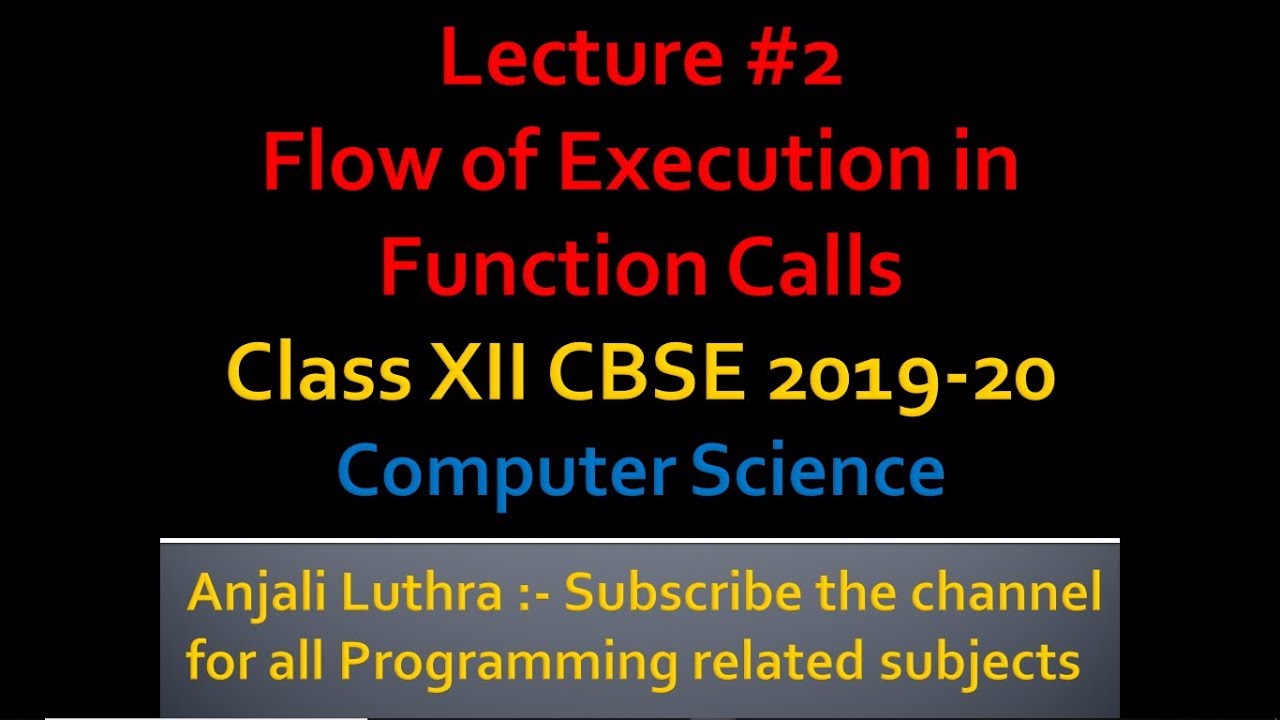 Lecture #2
Flow of Execution in Function Calls
Class XII CBSE 2019-20
Computer Science

Anjali Luthra :- Subscribe the channel for all Programming related subjects